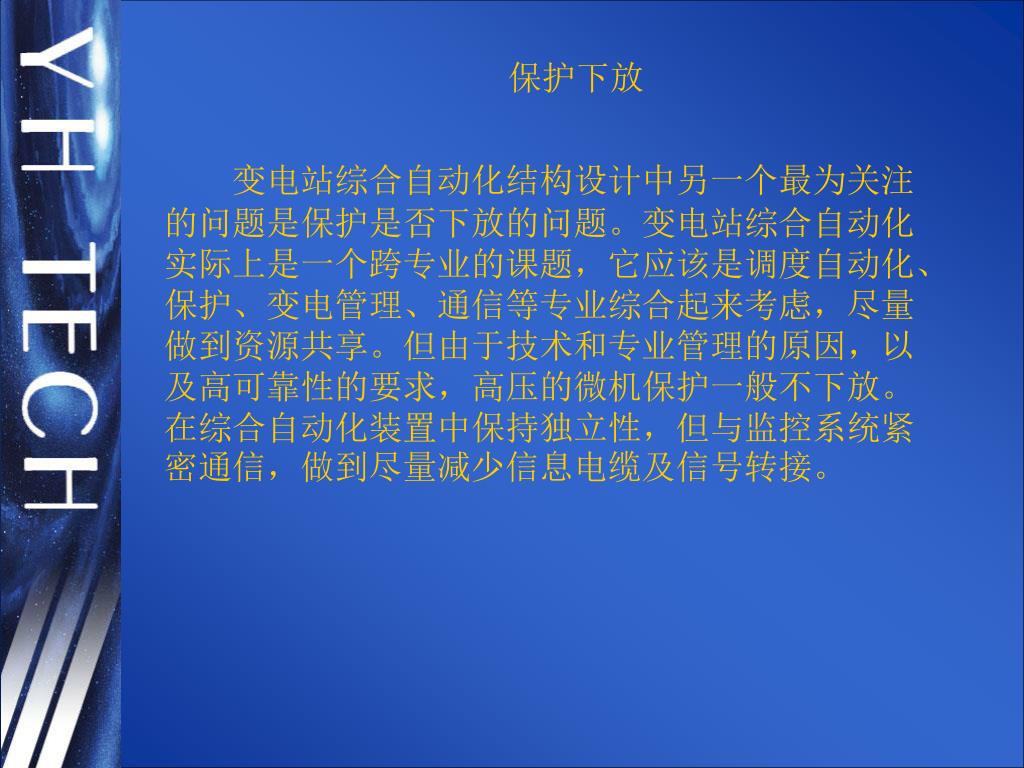 YH TECH

保护下放

变电站综合自动化结构设计中另一个最为关注的问题是保护是否下放的问题。变电站综合自动化实际上是一个跨专业的课题，它应该是调度自动化、保护、变电管理、通信等专业综合起来考虑，尽量做到资源共享。但由于技术和专业管理的原因，以及高可靠性的要求，高压的微机保护一般不下放。在综合自动化装置中保持独立性，但与监控系统紧密通信，做到尽量减少信息电缆及信号转接。